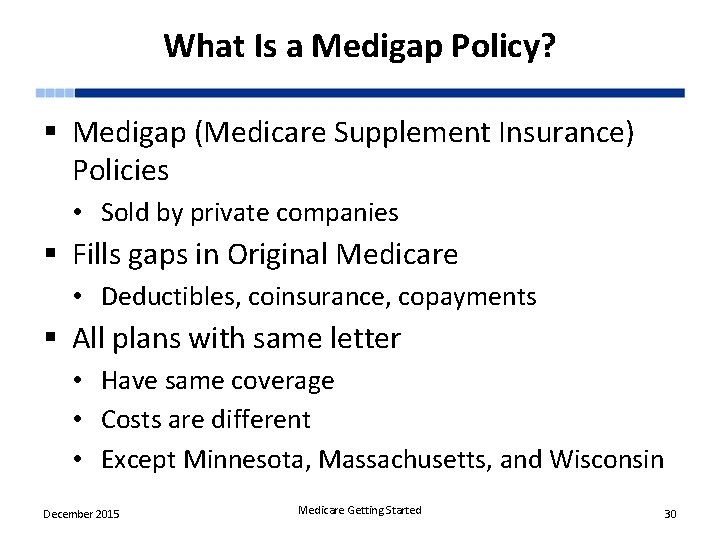 What Is a Medigap Policy?

▪ Medigap (Medicare Supplement Insurance) Policies
• Sold by private companies
▪ Fills gaps in Original Medicare
• Deductibles, coinsurance, copayments
▪ All plans with same letter
• Have same coverage
• Costs are different
• Except Minnesota, Massachusetts, and Wisconsin

December 2015

Medicare Getting Started

30